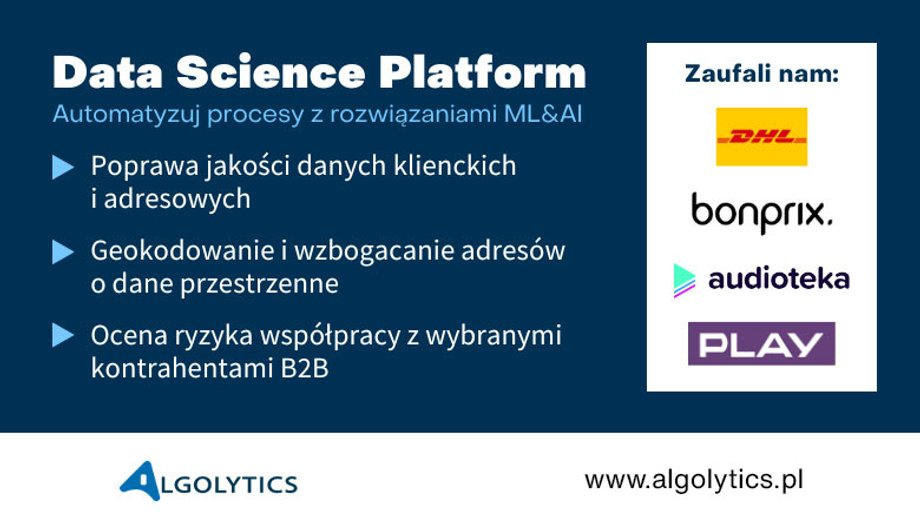 Data Science Platform
Automatyzuj procesy z rozwiązaniami ML&AI

Poprawa jakości danych klienckich i adresowych

Geokodowanie i wzbogacanie adresów o dane przestrzenne

Ocena ryzyka współpracy z wybranymi kontrahentami B2B

Zaufali nam:

DHL

bonprix.

audioteka

PLAY

ALGOLYTICS

www.algolytics.pl